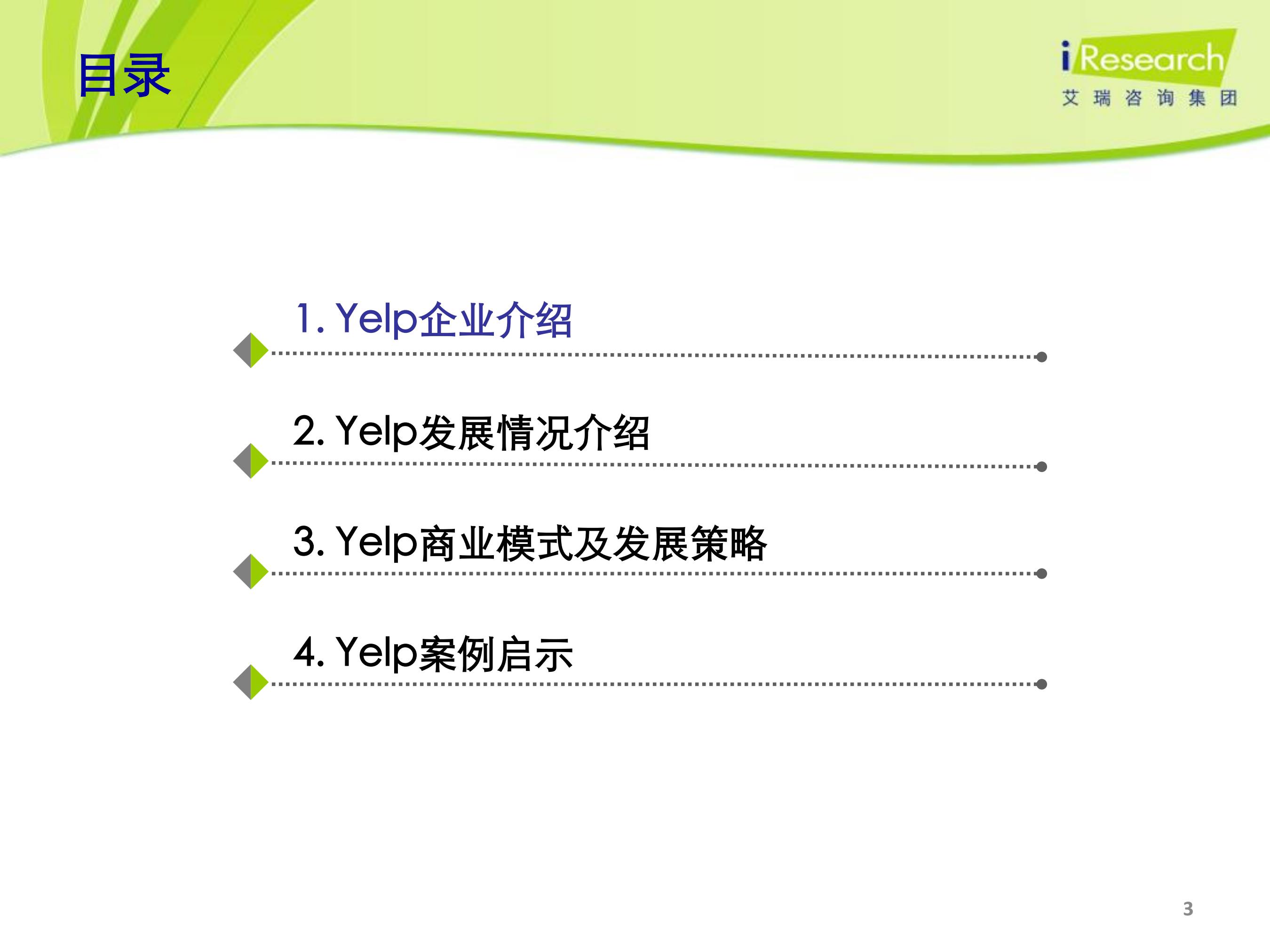 目录

iResearch
艾瑞咨询集团

1. Yelp企业介绍

2. Yelp发展情况介绍

3. Yelp商业模式及发展策略

4. Yelp案例启示

3